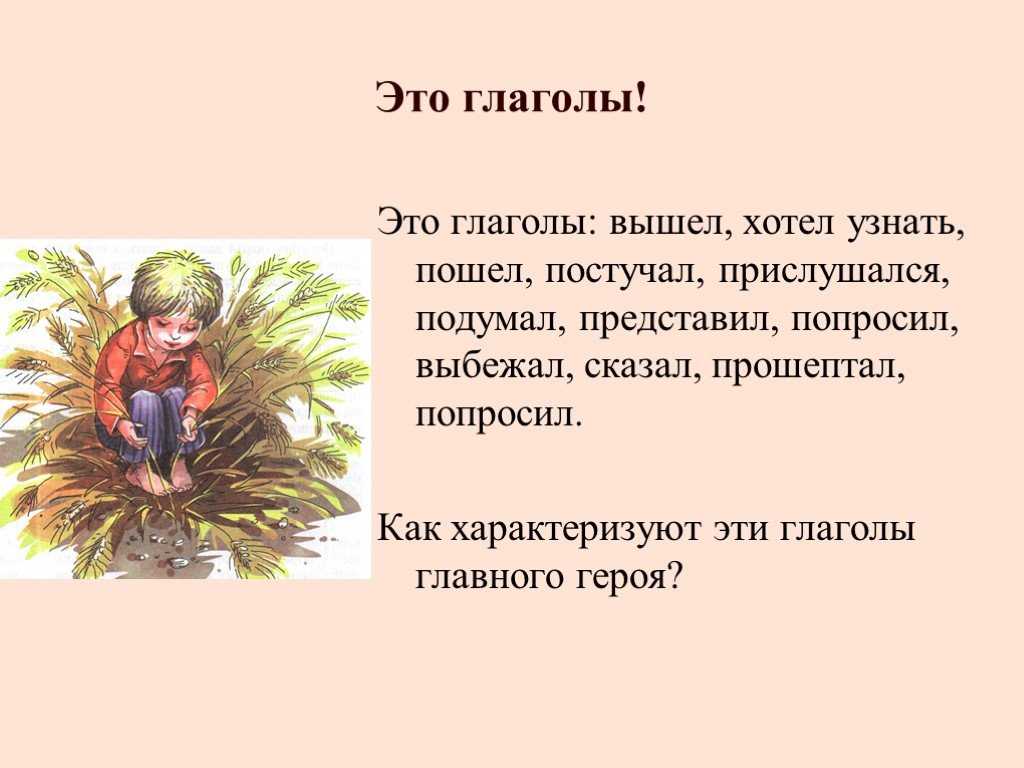 Это глаголы!

Это глаголы: вышел, хотел узнать, пошел, постучал, прислушался, подумал, представил, попросил, выбежал, сказал, прошептал, попросил.

Как характеризуют эти глаголы главного героя?